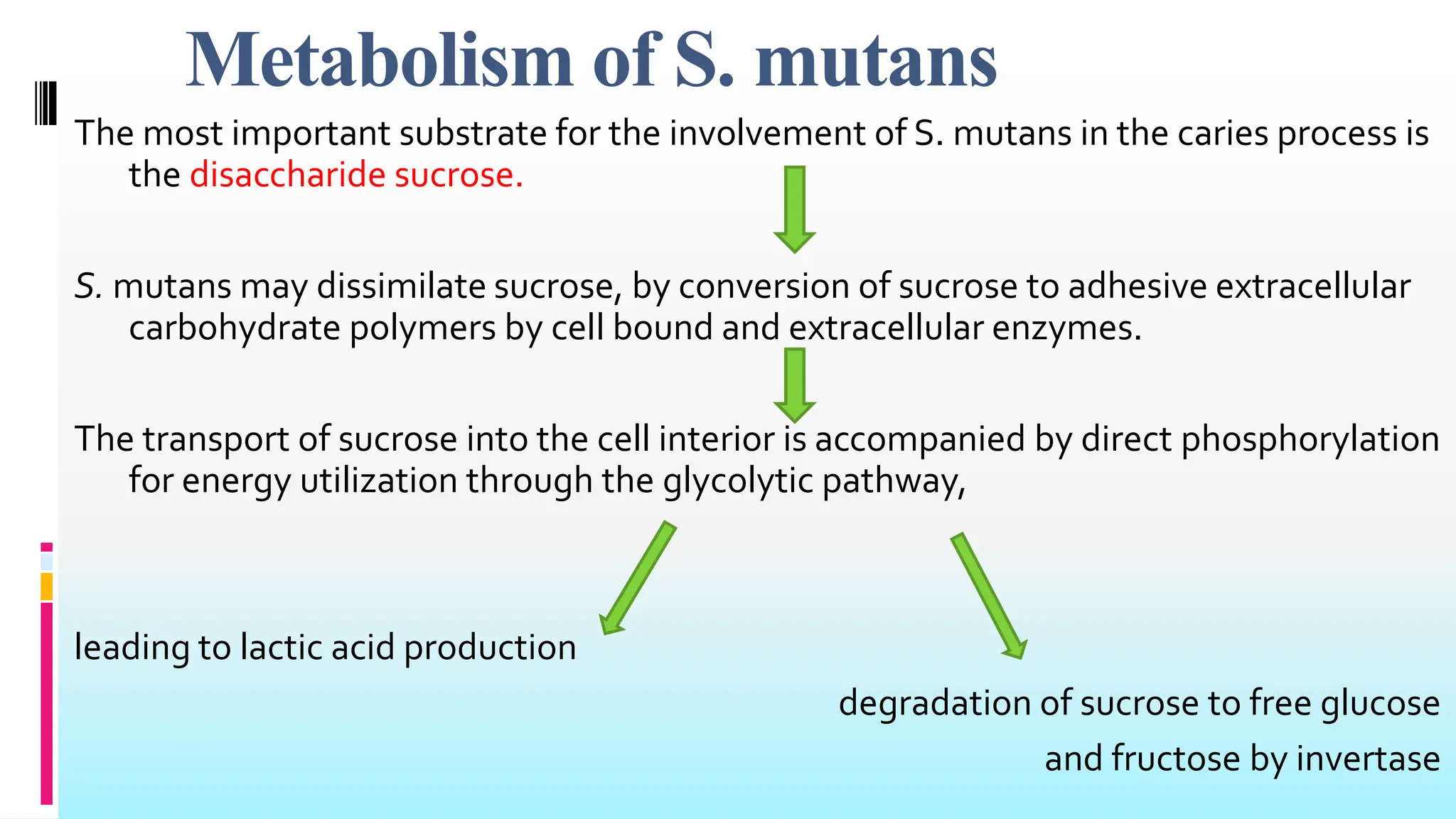 Metabolism of S. mutans

The most important substrate for the involvement of S. mutans in the caries process is the disaccharide sucrose.

S. mutans may dissimilate sucrose, by conversion of sucrose to adhesive extracellular carbohydrate polymers by cell bound and extracellular enzymes.

The transport of sucrose into the cell interior is accompanied by direct phosphorylation for energy utilization through the glycolytic pathway,

leading to lactic acid production

degradation of sucrose to free glucose and fructose by invertase